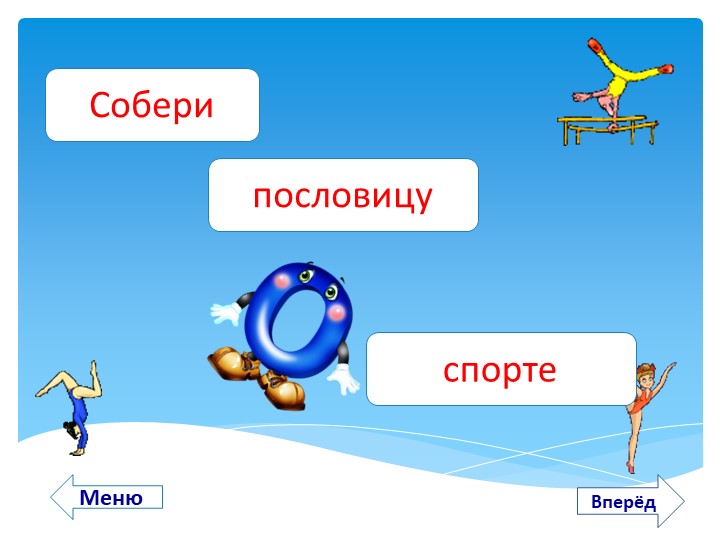 Собери

пословицу

О

спорте

Меню

Вперёд